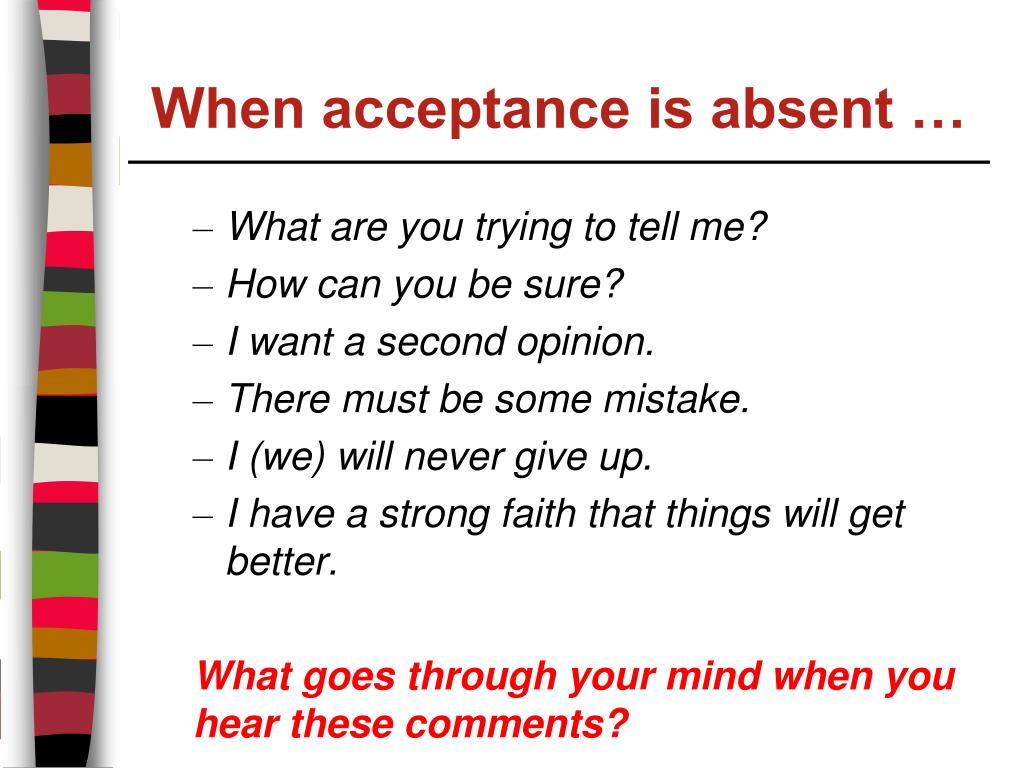 When acceptance is absent …

– What are you trying to tell me?
– How can you be sure?
– I want a second opinion.
– There must be some mistake.
– I (we) will never give up.
– I have a strong faith that things will get better.

What goes through your mind when you hear these comments?